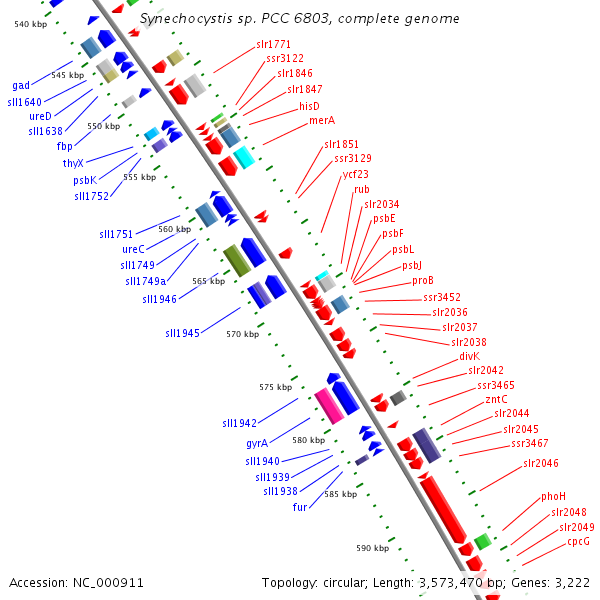 Synechocystis sp. PCC 6803, complete genome

540 kbp
545 kbp
550 kbp
555 kbp
560 kbp
565 kbp
570 kbp
575 kbp
580 kbp
585 kbp
590 kbp

gad
sll1640
ureD
sll1638
fbp
thyX
psbK
sll1752
sll1751
ureC
sll1749
sll1749a
sll1946
sll1945
sll1942
gyrA
sll1940
sll1939
sll1938
fur

slr1771
ssr3122
slr1846
slr1847
hisD
merA
slr1851
ssr3129
ycf23
rub
slr2034
psbE
psbF
psbL
psbJ
proB
ssr3452
slr2036
slr2037
slr2038
divK
slr2042
ssr3465
zntC
slr2044
slr2045
ssr3467
slr2046
phoH
slr2048
slr2049
cpcG

Accession: NC_000911
Topology: circular; Length: 3,573,470 bp; Genes: 3,222